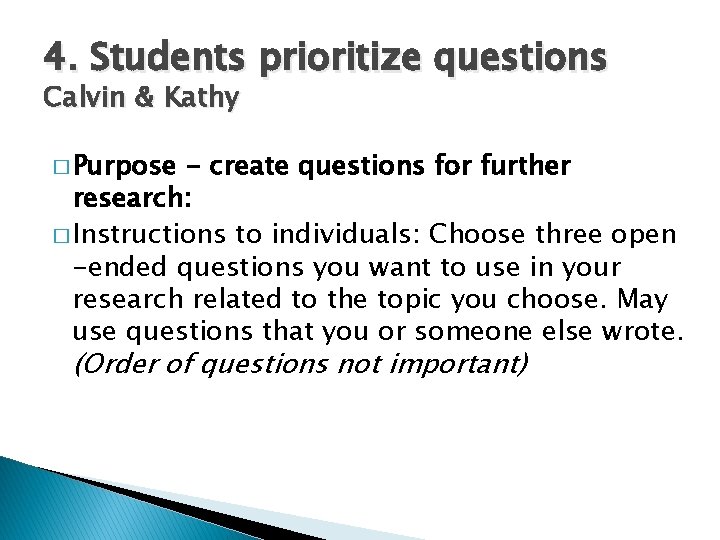 4. Students prioritize questions
Calvin & Kathy

□ Purpose - create questions for further research:

□ Instructions to individuals: Choose three open -ended questions you want to use in your research related to the topic you choose. May use questions that you or someone else wrote. (Order of questions not important)